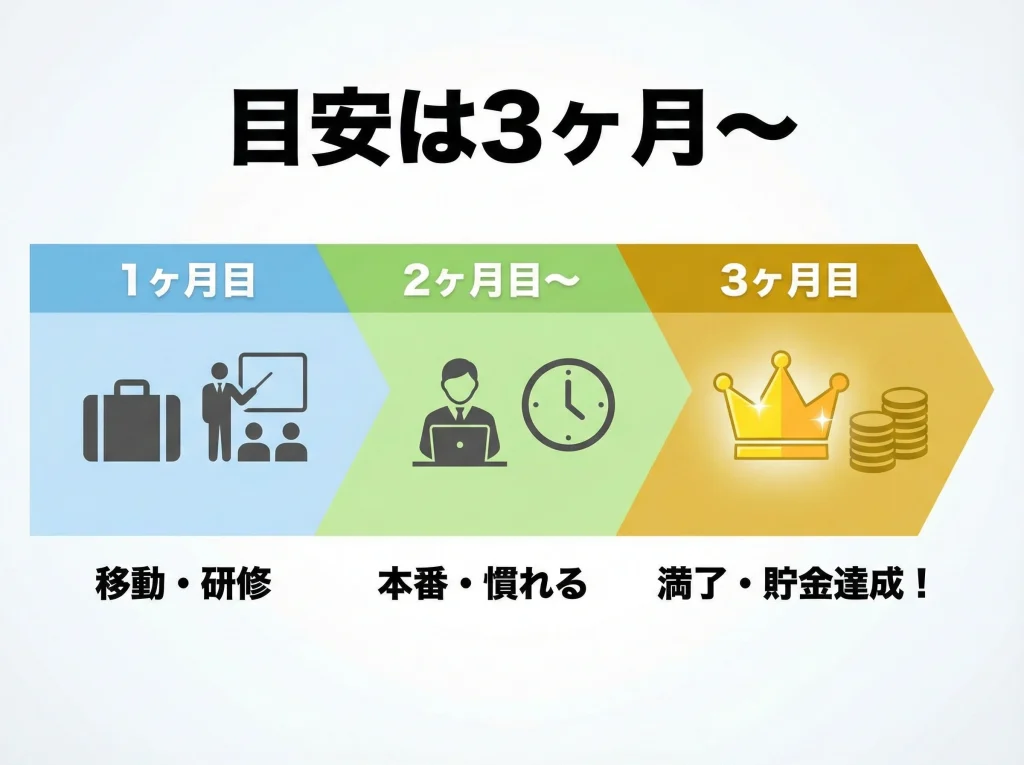 目安は3ヶ月〜

1ヶ月目

2ヶ月目〜

3ヶ月目

移動・研修

本番・慣れる

満了・貯金達成！